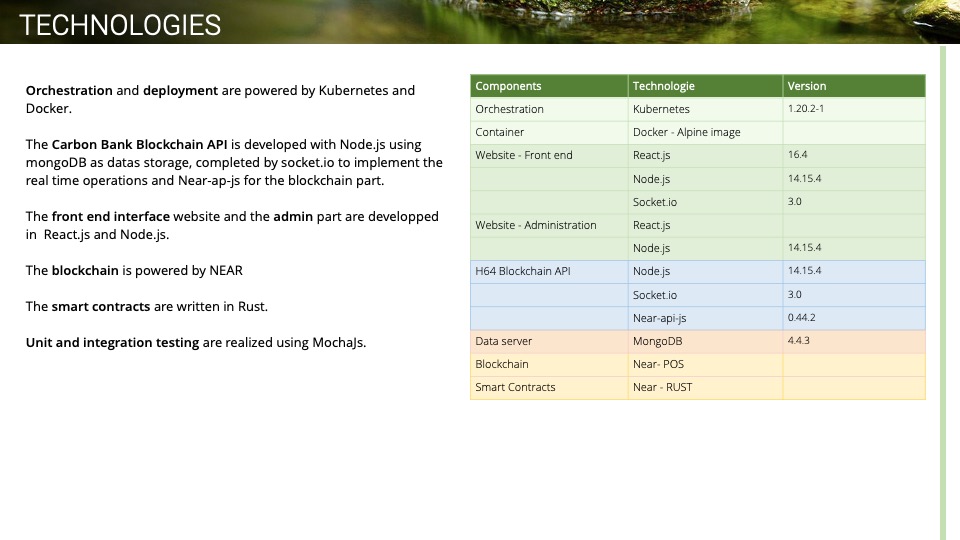 TECHNOLOGIES

Orchestration and deployment are powered by Kubernetes and Docker.

The Carbon Bank Blockchain API is developed with Node.js using mongoDB as datas storage, completed by socket.io to implement the real time operations and Near-ap-js for the blockchain part.

The front end interface website and the admin part are developped in React.js and Node.js.

The blockchain is powered by NEAR

The smart contracts are written in Rust.

Unit and integration testing are realized using MochaJs.

| Components | Technologie | Version |
|---|---|---|
| Orchestration | Kubernetes | 1.20.2-1 |
| Container | Docker - Alpine image | |
| Website - Front end | React.js | 16.4 |
| | Node.js | 14.15.4 |
| | Socket.io | 3.0 |
| Website - Administration | React.js | |
| | Node.js | 14.15.4 |
| H64 Blockchain API | Node.js | 14.15.4 |
| | Socket.io | 3.0 |
| | Near-api-js | 0.44.2 |
| Data server | MongoDB | 4.4.3 |
| Blockchain | Near- POS | |
| Smart Contracts | Near - RUST | |